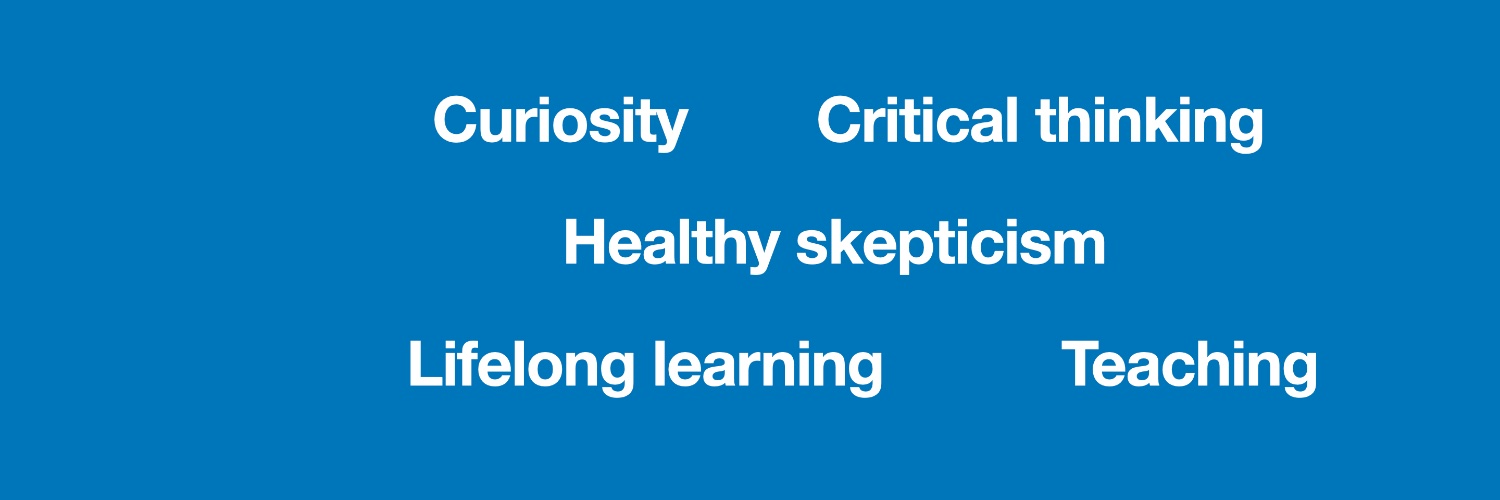 Curiosity Critical thinking

Healthy skepticism

Lifelong learning Teaching